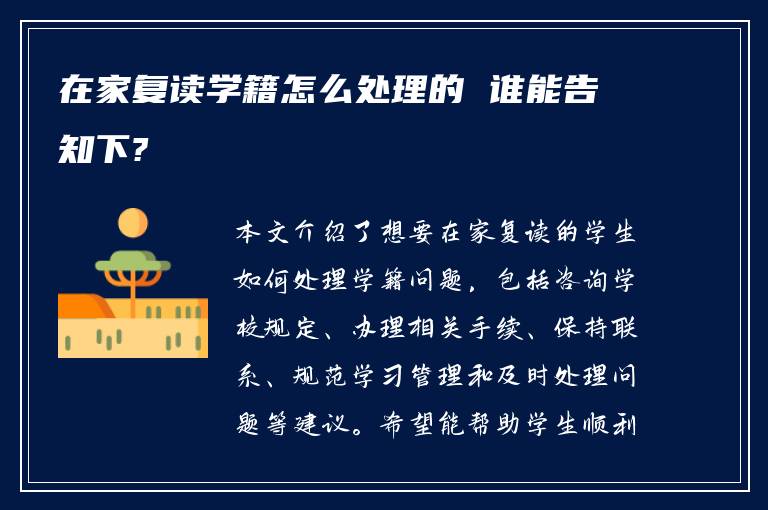 在家复读学籍怎么处理的 谁能告知下？

本文介绍了想要在家复读的学生如何处理学籍问题，包括咨询学校规定、办理相关手续、保持联系、规范学习管理和及时处理问题等建议。希望能帮助学生顺利